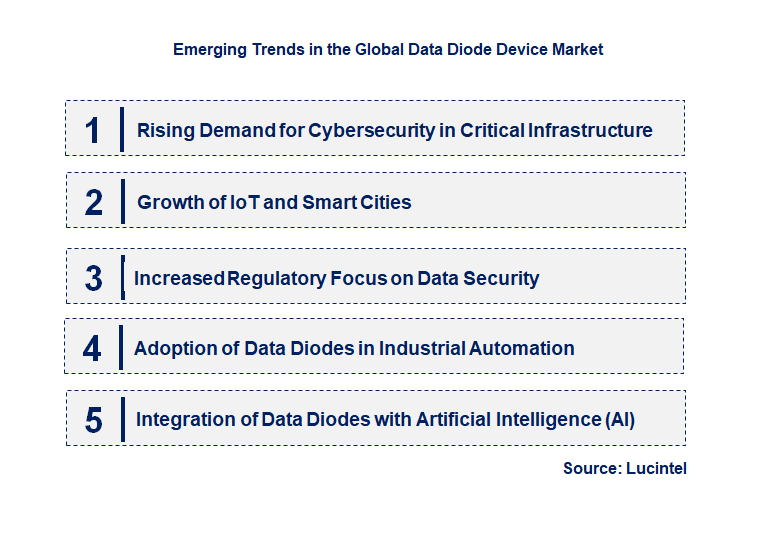 Emerging Trends in the Global Data Diode Device Market

1 Rising Demand for Cybersecurity in Critical Infrastructure

2 Growth of IoT and Smart Cities

3 Increased Regulatory Focus on Data Security

4 Adoption of Data Diodes in Industrial Automation

5 Integration of Data Diodes with Artificial Intelligence (AI)

Source: Lucintel